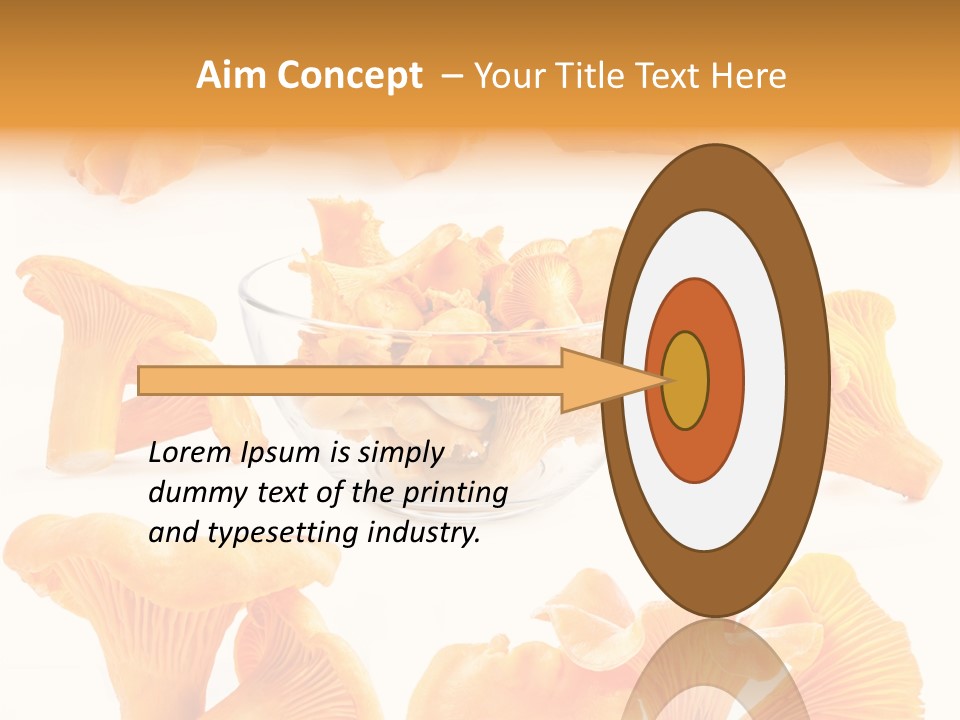 Aim Concept – Your Title Text Here

Lorem Ipsum is simply dummy text of the printing and typesetting industry.